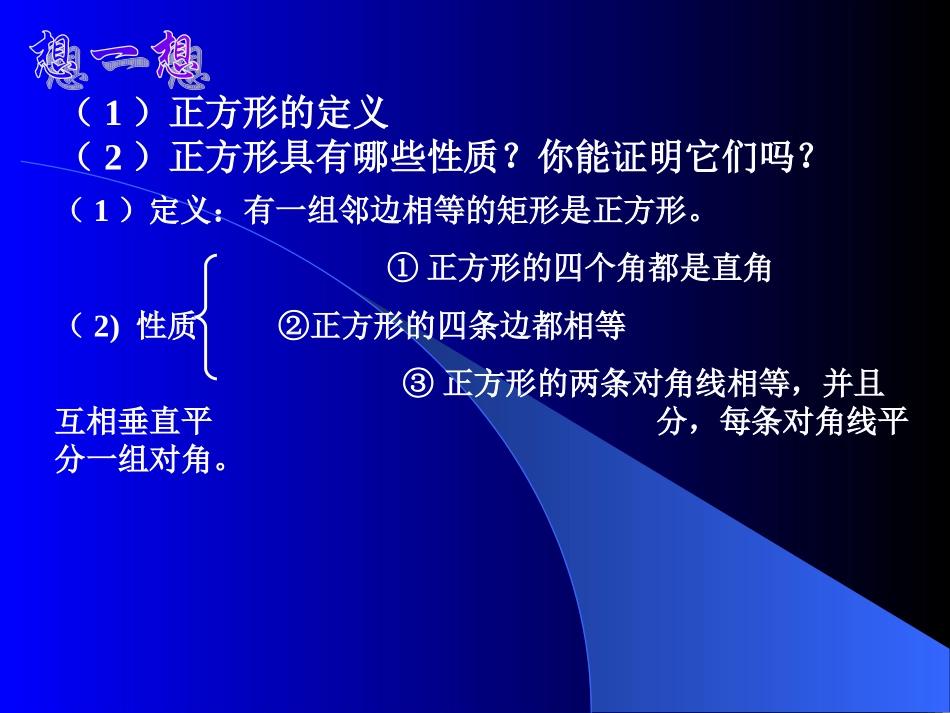 想一想

（ 1 ）正方形的定义

（ 2 ）正方形具有哪些性质？你能证明它们吗？

（ 1 ）定义：有一组邻边相等的矩形是正方形。

（ 2) 性质

① 正方形的四个角都是直角

②正方形的四条边都相等

③ 正方形的两条对角线相等，并且互相垂直平分，每条对角线平分一组对角。